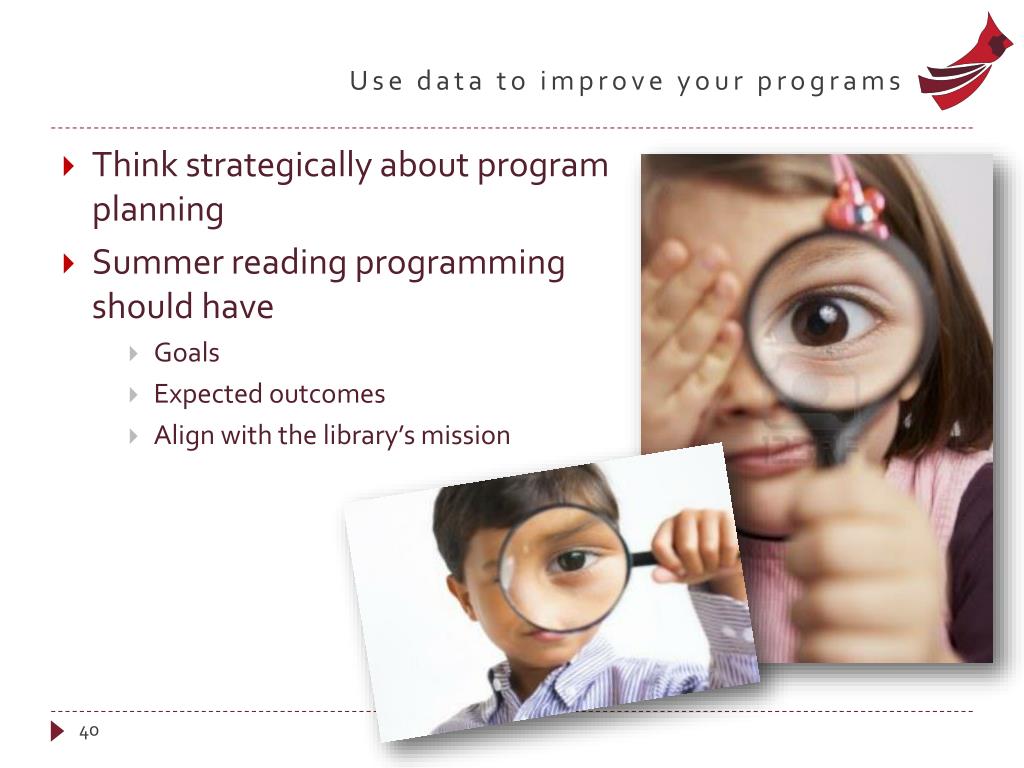 Use data to improve your programs

Think strategically about program planning

Summer reading programming should have

Goals

Expected outcomes

Align with the library's mission

40